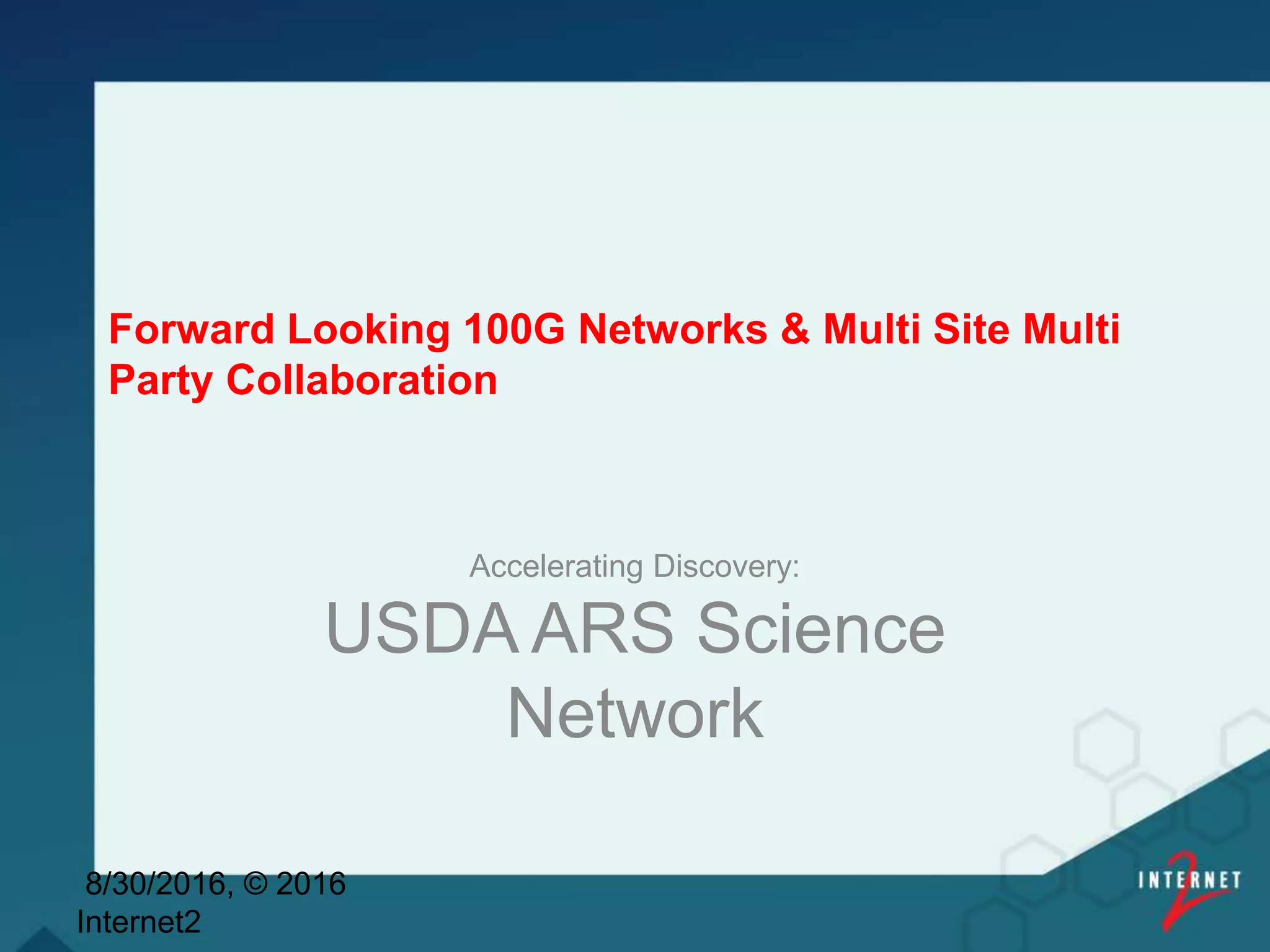 Forward Looking 100G Networks & Multi Site Multi Party Collaboration

Accelerating Discovery:

USDA ARS Science Network

8/30/2016, © 2016 Internet2

INTERNET 2